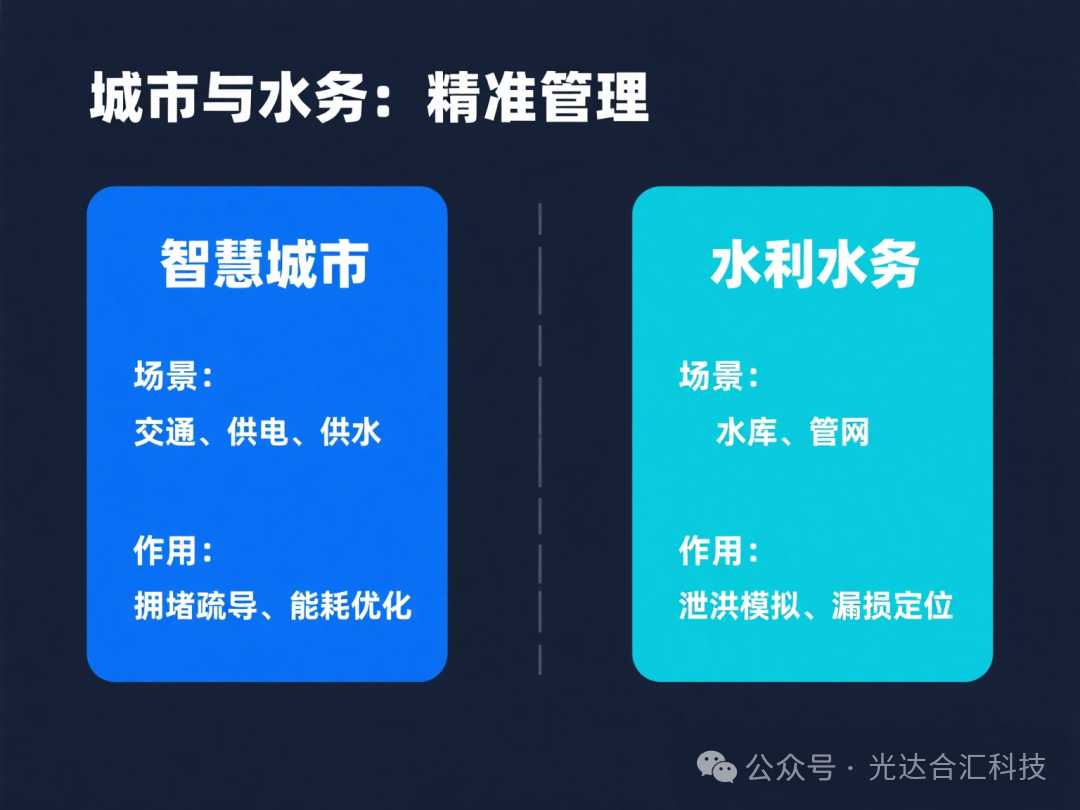 城市与水务：精准管理

智慧城市

场景：

交通、供电、供水

作用：

拥堵疏导、能耗优化

水利水务

场景：

水库、管网

作用：

泄洪模拟、漏损定位

公众号 · 光达合汇科技